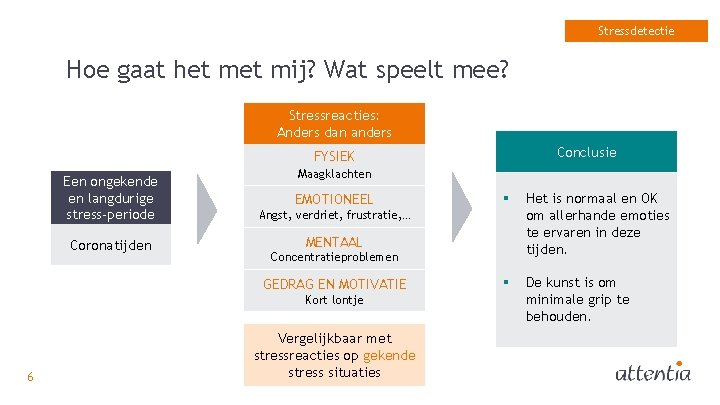 Stressdetectie

Hoe gaat het met mij? Wat speelt mee?

Een ongekende en langdurige stress-periode

Coronatijden

Stressreacties: Anders dan anders

FYSIEK
Maagklachten

EMOTIONEEL
Angst, verdriet, frustratie,…

MENTAAL
Concentratieproblemen

GEDRAG EN MOTIVATIE
Kort lontje

Vergelijkbaar met stressreacties op gekende stress situaties

Conclusie

▪ Het is normaal en OK om allerhande emoties te ervaren in deze tijden.

▪ De kunst is om minimale grip te behouden.

6

attentia